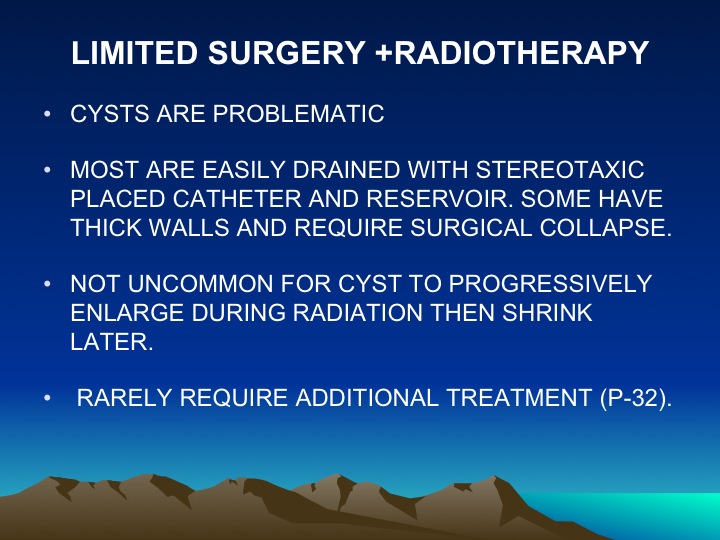 LIMITED SURGERY +RADIOTHERAPY

• CYSTS ARE PROBLEMATIC

• MOST ARE EASILY DRAINED WITH STEREOTAXIC PLACED CATHETER AND RESERVOIR. SOME HAVE THICK WALLS AND REQUIRE SURGICAL COLLAPSE.

• NOT UNCOMMON FOR CYST TO PROGRESSIVELY ENLARGE DURING RADIATION THEN SHRINK LATER.

• RARELY REQUIRE ADDITIONAL TREATMENT (P-32).